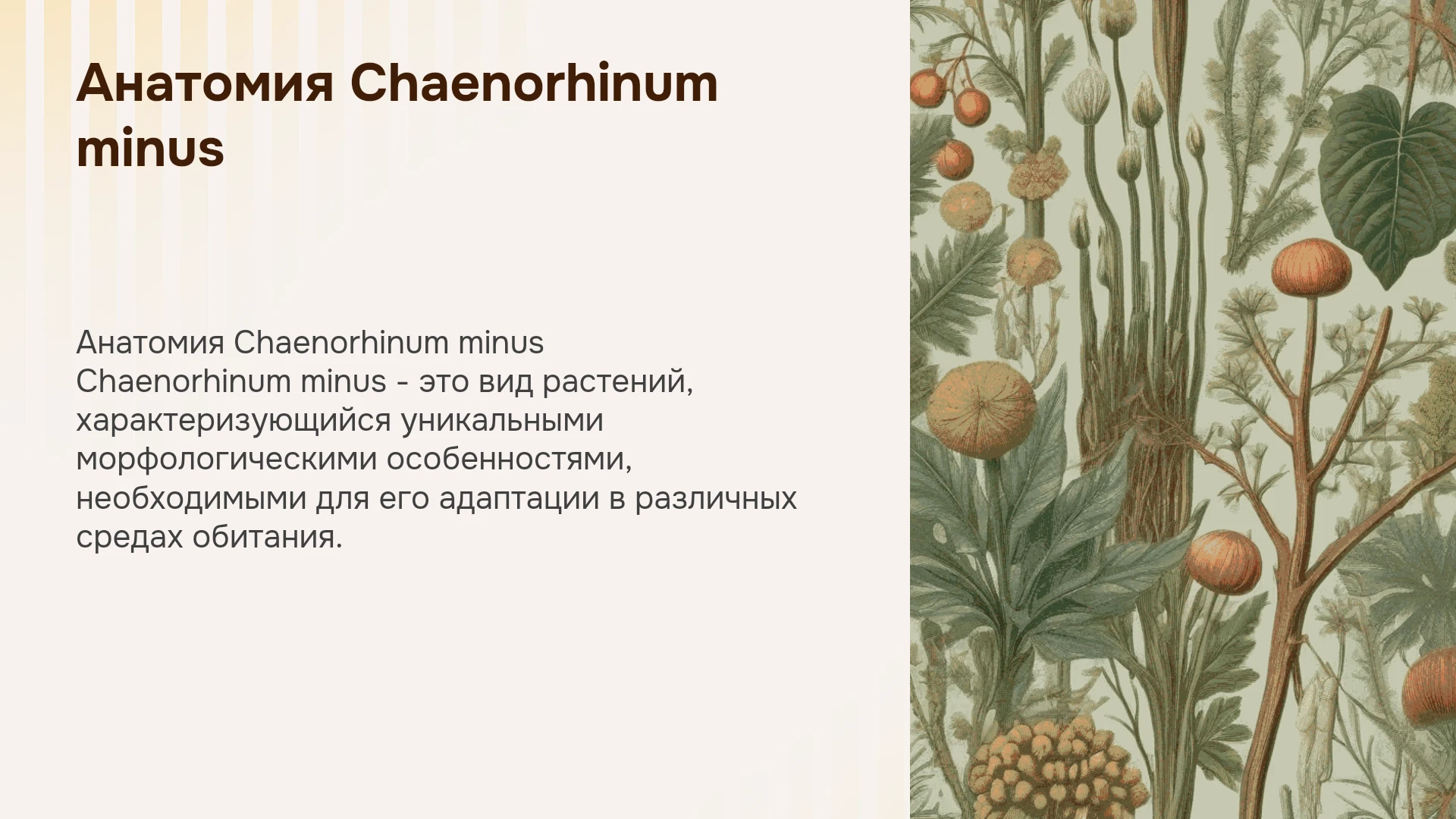 Анатомия Chaenorhinum minus

Анатомия Chaenorhinum minus

Chaenorhinum minus - это вид растений, характеризующийся уникальными морфологическими особенностями, необходимыми для его адаптации в различных средах обитания.